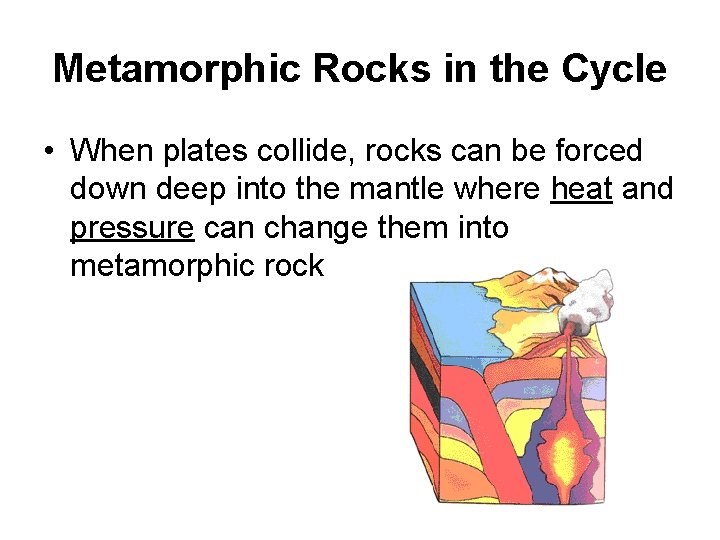 Metamorphic Rocks in the Cycle

• When plates collide, rocks can be forced down deep into the mantle where heat and pressure can change them into metamorphic rock